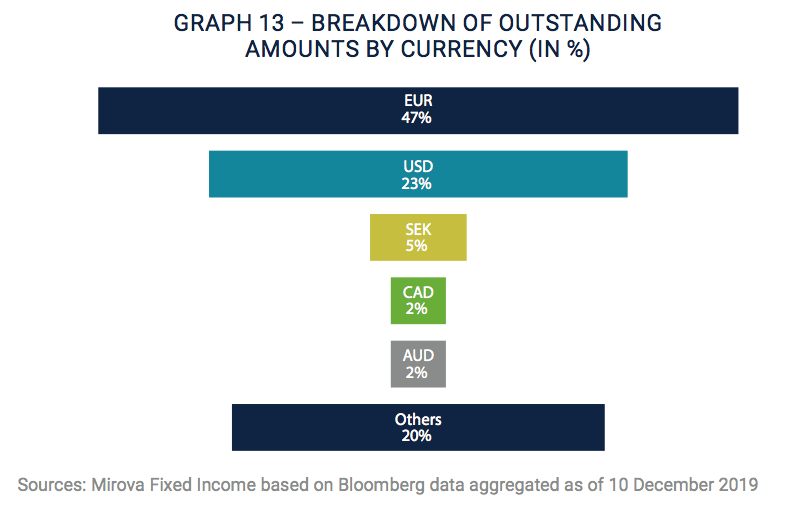 GRAPH 13 – BREAKDOWN OF OUTSTANDING AMOUNTS BY CURRENCY (IN %)

EUR
47%

USD
23%

SEK
5%

CAD
2%

AUD
2%

Others
20%

Sources: Mirova Fixed Income based on Bloomberg data aggregated as of 10 December 2019